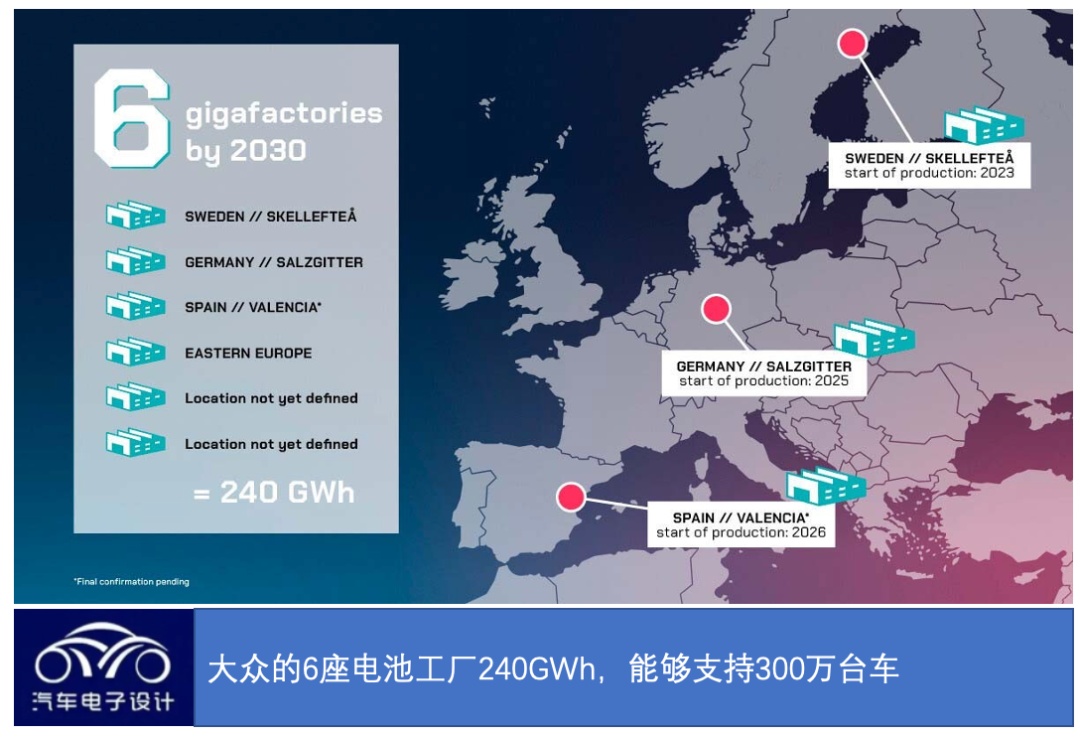 6 gigafactories by 2030

SWEDEN // SKELLEFTEÅ

GERMANY // SALZGITTER

SPAIN // VALENCIA*

EASTERN EUROPE

Location not yet defined

Location not yet defined

= 240 GWh

*Final confirmation pending

SWEDEN // SKELLEFTEÅ
start of production: 2023

GERMANY // SALZGITTER
start of production: 2025

SPAIN // VALENCIA*
start of production: 2026

汽车电子设计

大众的6座电池工厂240GWh，能够支持300万台车